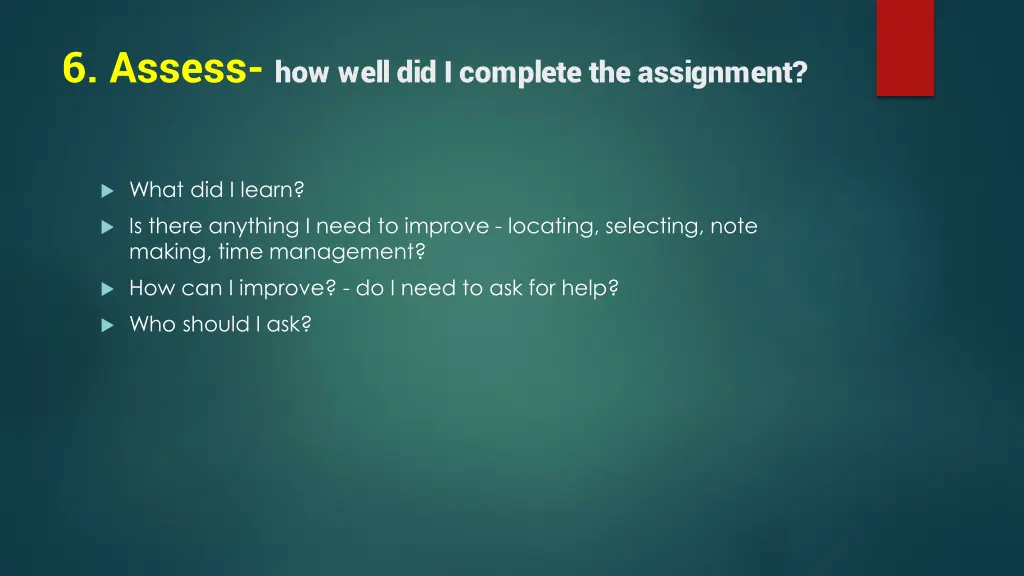 6. Assess- how well did I complete the assignment?

What did I learn?

Is there anything I need to improve - locating, selecting, note making, time management?

How can I improve? - do I need to ask for help?

Who should I ask?